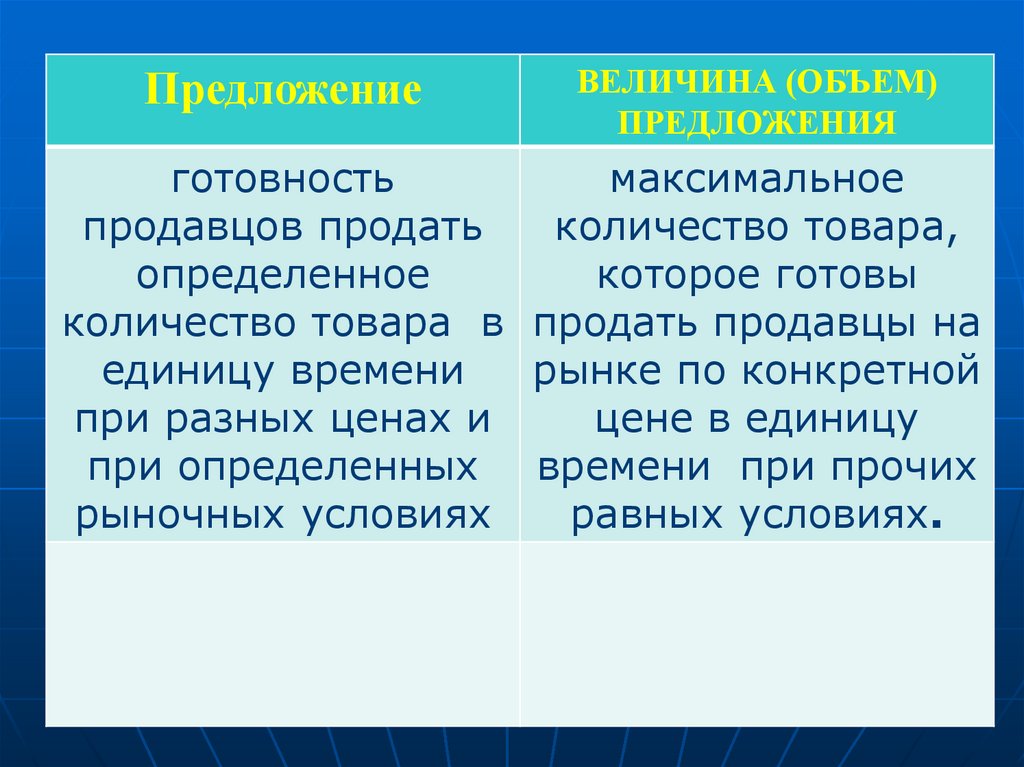 | Предложение | ВЕЛИЧИНА (ОБЪЕМ) ПРЕДЛОЖЕНИЯ |
|---|---|
| готовность продавцов продать определенное количество товара в единицу времени при разных ценах и при определенных рыночных условиях | максимальное количество товара, которое готовы продать продавцы на рынке по конкретной цене в единицу времени при прочих равных условиях. |
| | |